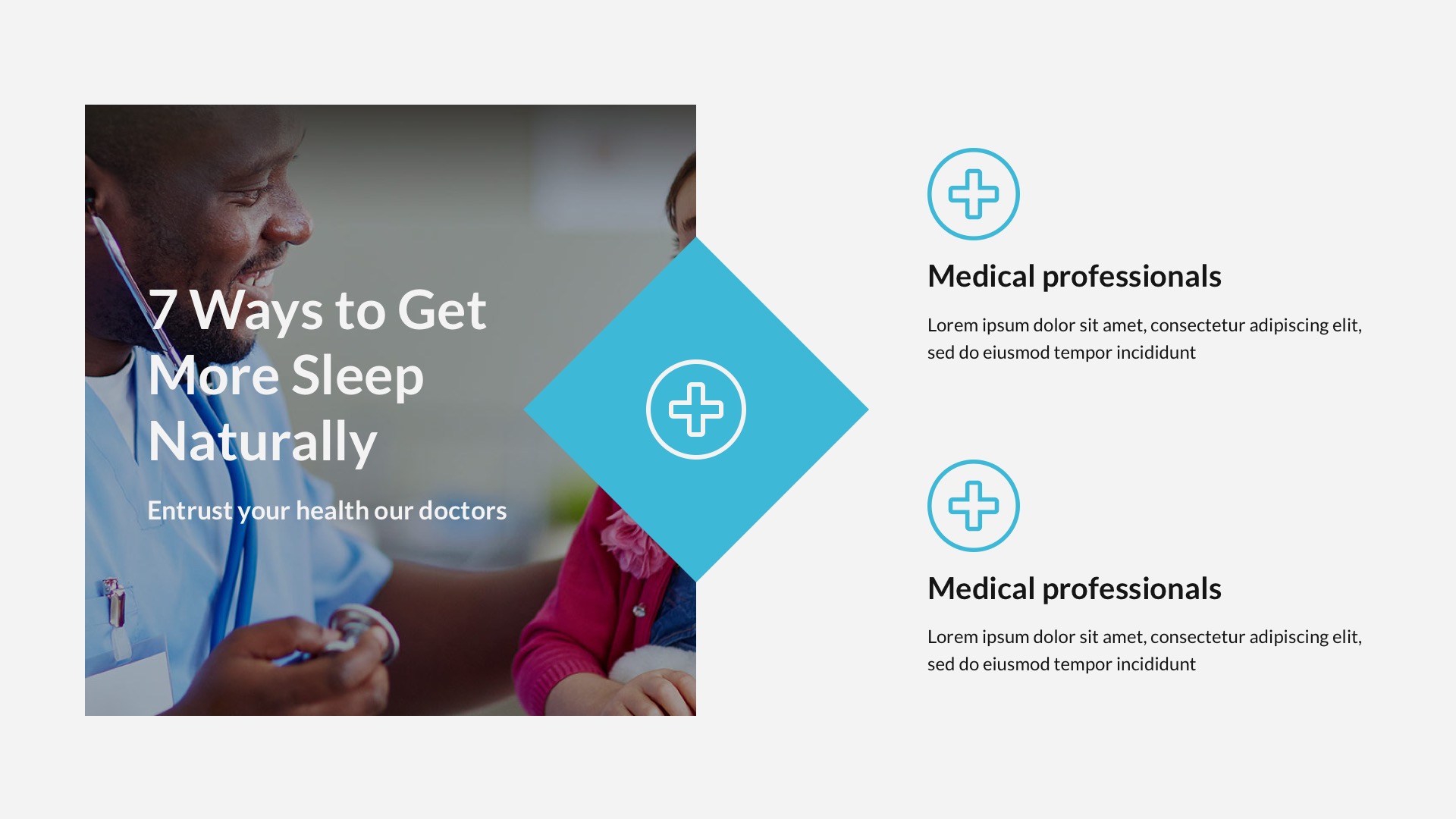 7 Ways to Get More Sleep Naturally

Entrust your health our doctors

Medical professionals

Lorem ipsum dolor sit amet, consectetur adipiscing elit, sed do eiusmod tempor incididunt

Medical professionals

Lorem ipsum dolor sit amet, consectetur adipiscing elit, sed do eiusmod tempor incididunt